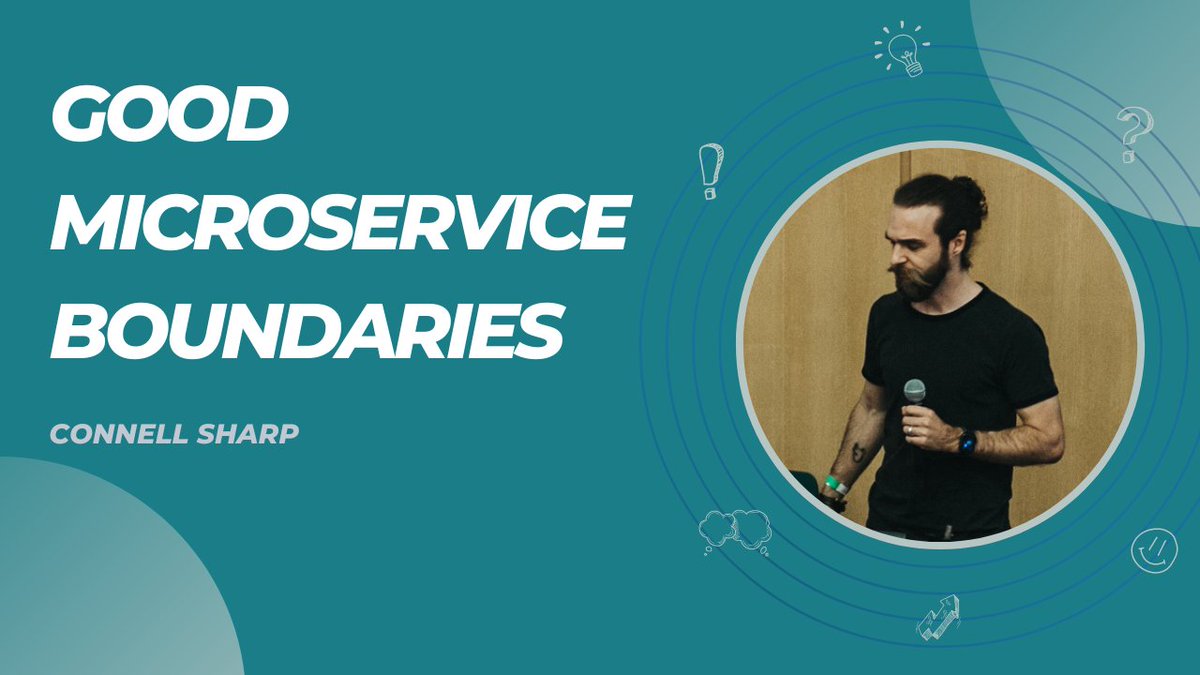 GOOD MICROSERVICE BOUNDARIES

CONNELL SHARP